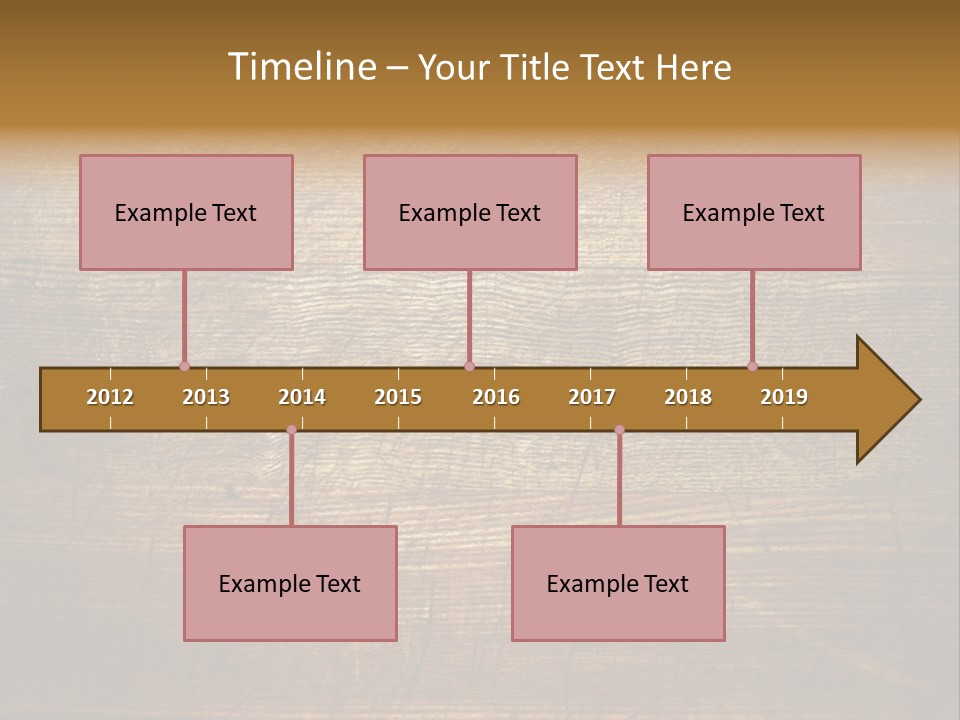 Timeline – Your Title Text Here

Example Text

Example Text

Example Text

2012 2013 2014 2015 2016 2017 2018 2019

Example Text

Example Text